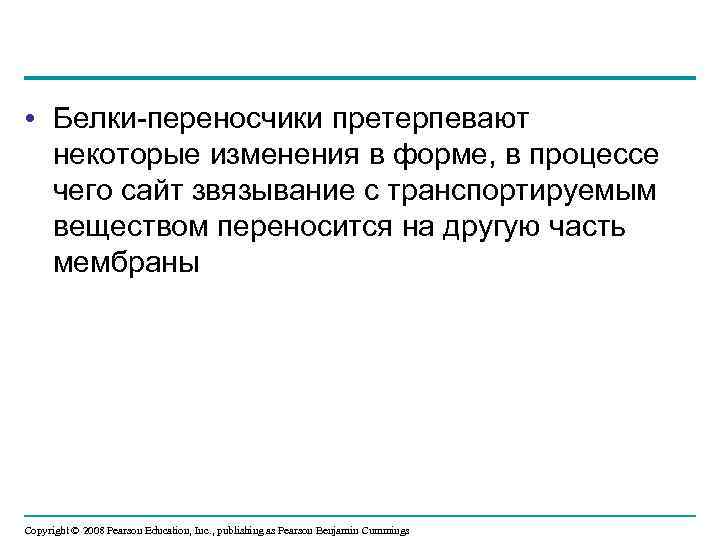 • Белки-переносчики претерпевают некоторые изменения в форме, в процессе чего сайт звязывание с транспортируемым веществом переносится на другую часть мембраны

Copyright © 2008 Pearson Education, Inc., publishing as Pearson Benjamin Cummings